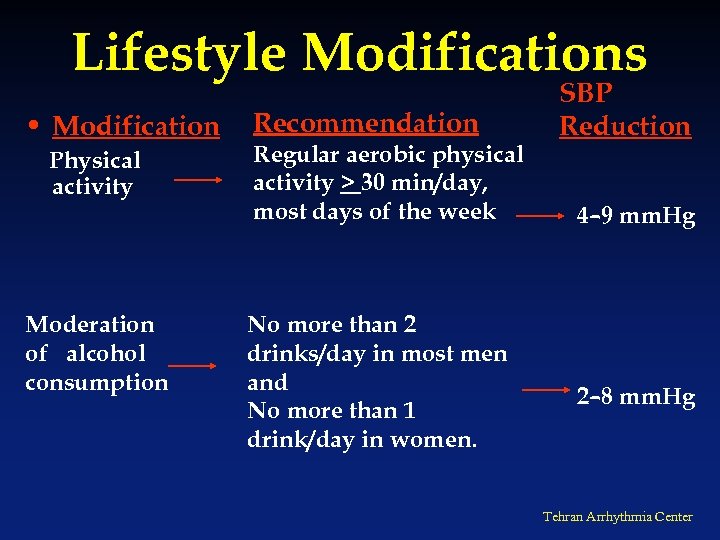 Lifestyle Modifications

• Modification

Recommendation

SBP Reduction

Physical activity

Regular aerobic physical activity $\geq$ 30 min/day, most days of the week

4–9 mmHg

Moderation of alcohol consumption

No more than 2 drinks/day in most men and
No more than 1 drink/day in women.

2–8 mmHg

Tehran Arrhythmia Center